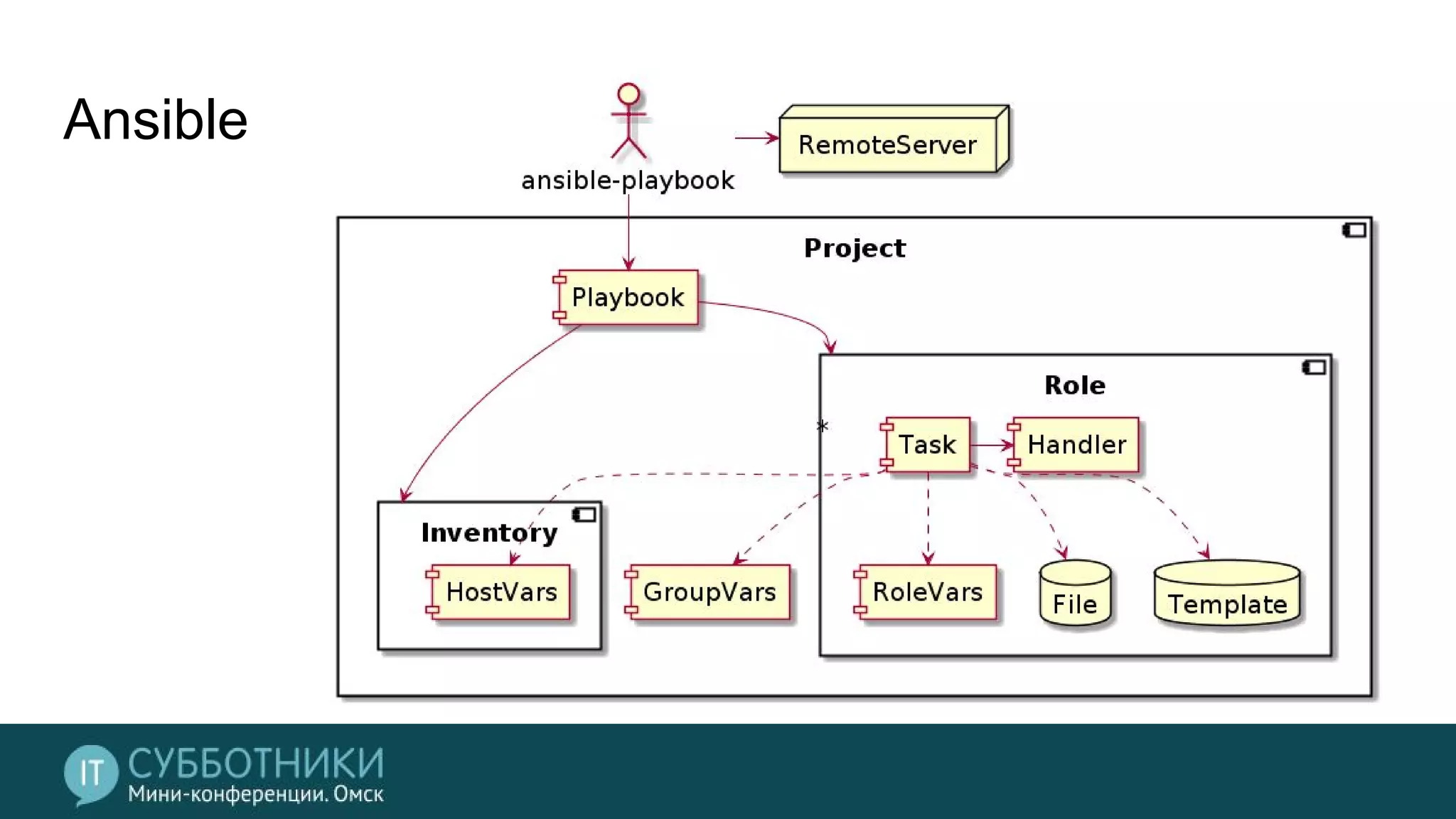 Ansible

ansible-playbook

RemoteServer

Project

Playbook

Role

*

Task

Handler

Inventory

HostVars

GroupVars

RoleVars

File

Template

IT СУББОТНИКИ
Мини-конференции. Омск